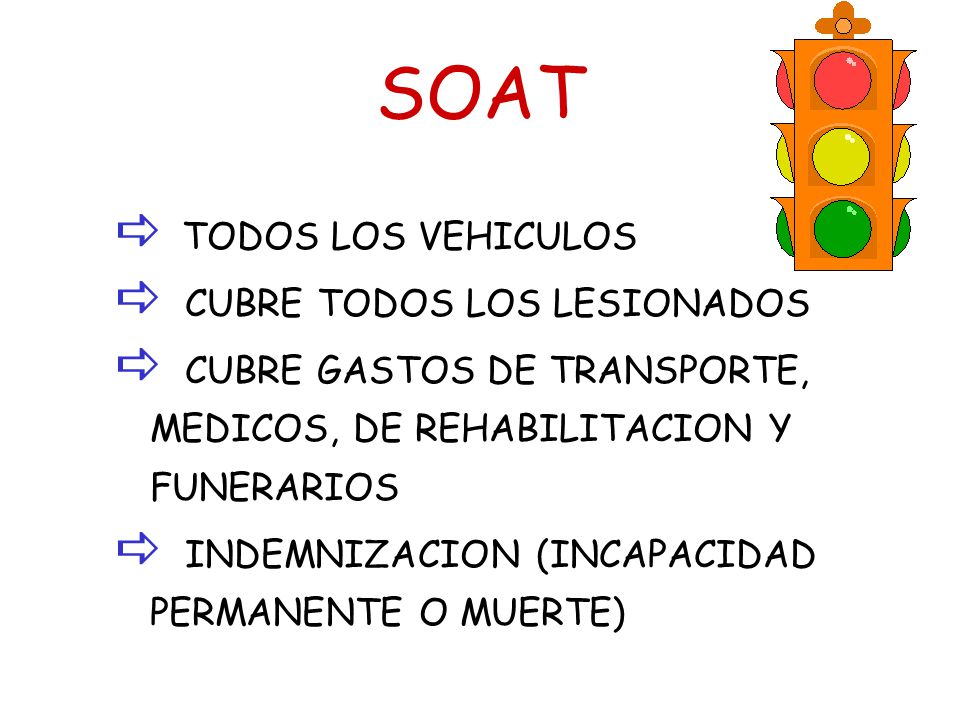 SOAT

⇨ TODOS LOS VEHICULOS

⇨ CUBRE TODOS LOS LESIONADOS

⇨ CUBRE GASTOS DE TRANSPORTE, MEDICOS, DE REHABILITACION Y FUNERARIOS

⇨ INDEMNIZACION (INCAPACIDAD PERMANENTE O MUERTE)